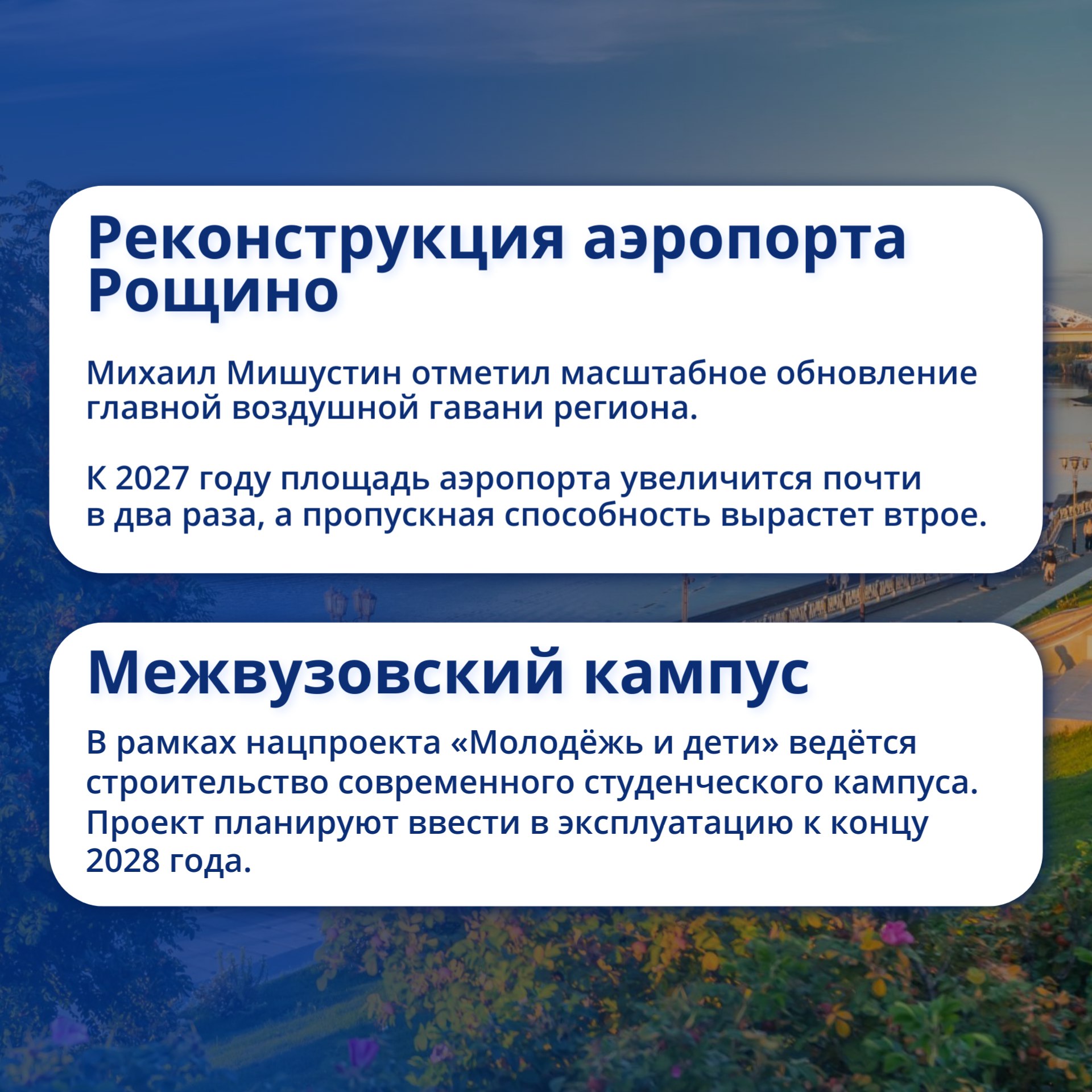 Реконструкция аэропорта Рощино

Михаил Мишустин отметил масштабное обновление главной воздушной гавани региона.

К 2027 году площадь аэропорта увеличится почти в два раза, а пропускная способность вырастет втрое.

Межвузовский кампус

В рамках нацпроекта «Молодёжь и дети» ведётся строительство современного студенческого кампуса. Проект планируют ввести в эксплуатацию к концу 2028 года.